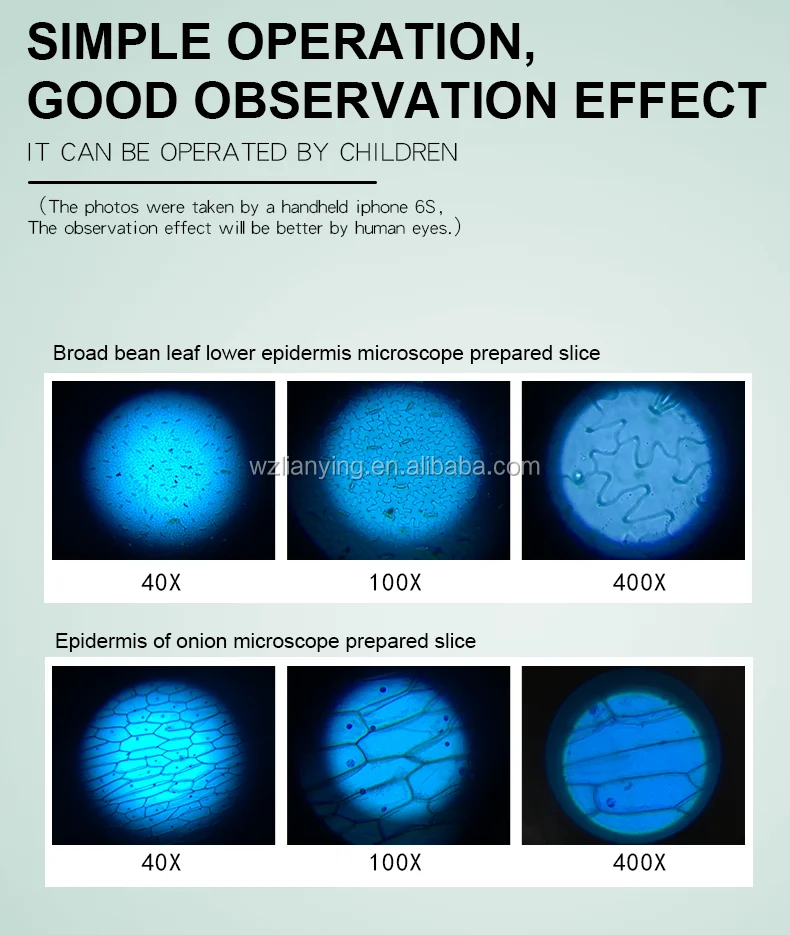 SIMPLE OPERATION, GOOD OBSERVATION EFFECT

IT CAN BE OPERATED BY CHILDREN

(The photos were taken by a handheld iphone 6S, The observation effect will be better by human eyes.)

Broad bean leaf lower epidermis microscope prepared slice

wzlianying.en.alibaba.com

40X

100X

400X

Epidermis of onion microscope prepared slice

40X

100X

400X